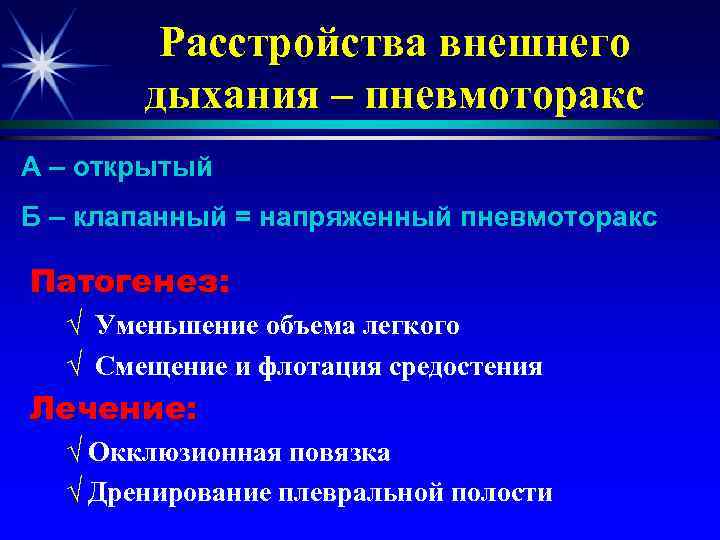 Расстройства внешнего дыхания – пневмоторакс

А – открытый

Б – клапанный = напряженный пневмоторакс

Патогенез:

√ Уменьшение объема легкого

√ Смещение и флотация средостения

Лечение:

√ Окклюзионная повязка

√ Дренирование плевральной полости